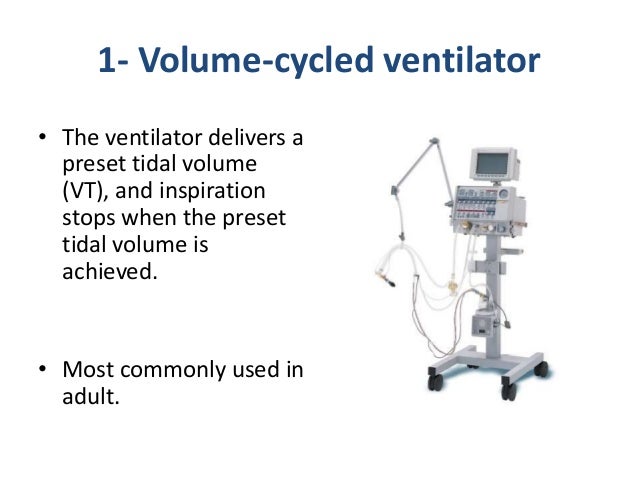 1- Volume-cycled ventilator

• The ventilator delivers a preset tidal volume (VT), and inspiration stops when the preset tidal volume is achieved.

• Most commonly used in adult.